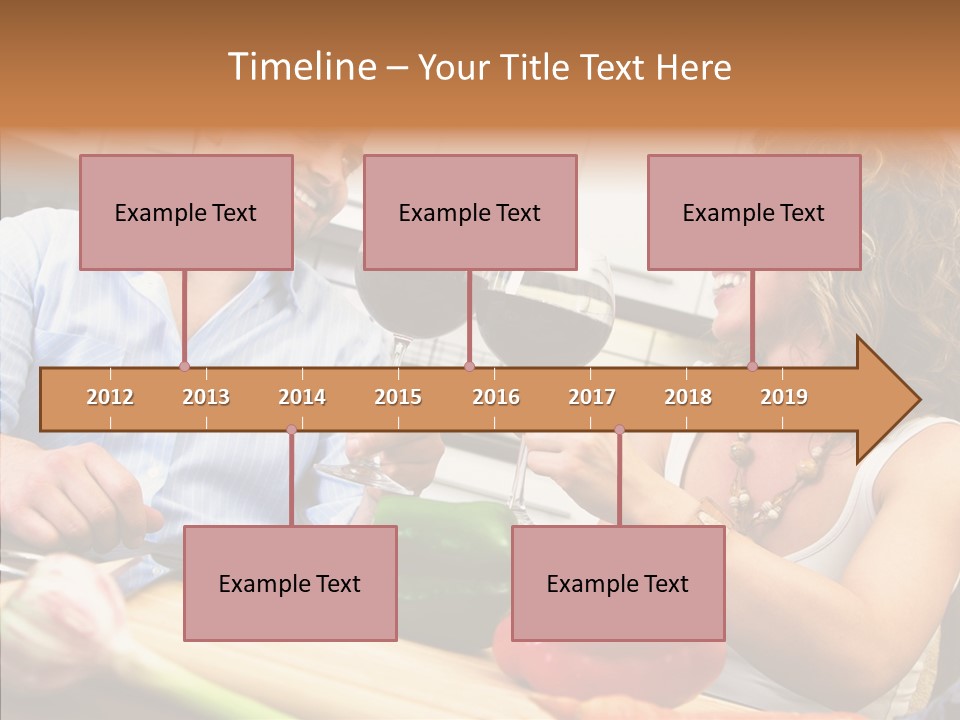 Timeline – Your Title Text Here

Example Text

Example Text

Example Text

2012 2013 2014 2015 2016 2017 2018 2019

Example Text

Example Text